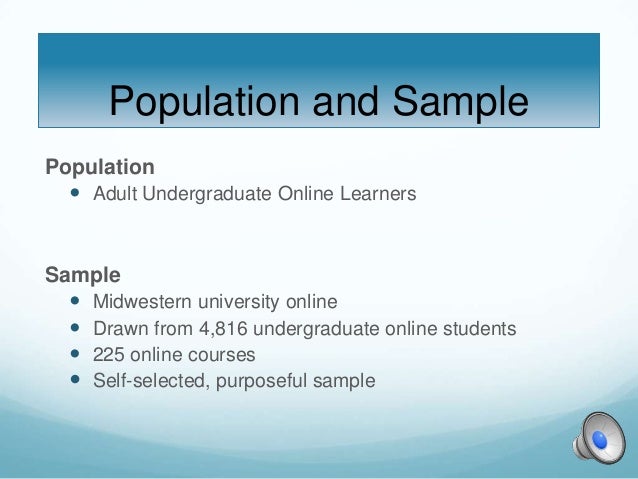 Population and Sample

Population

- Adult Undergraduate Online Learners

Sample

- Midwestern university online
- Drawn from 4,816 undergraduate online students
- 225 online courses
- Self-selected, purposeful sample